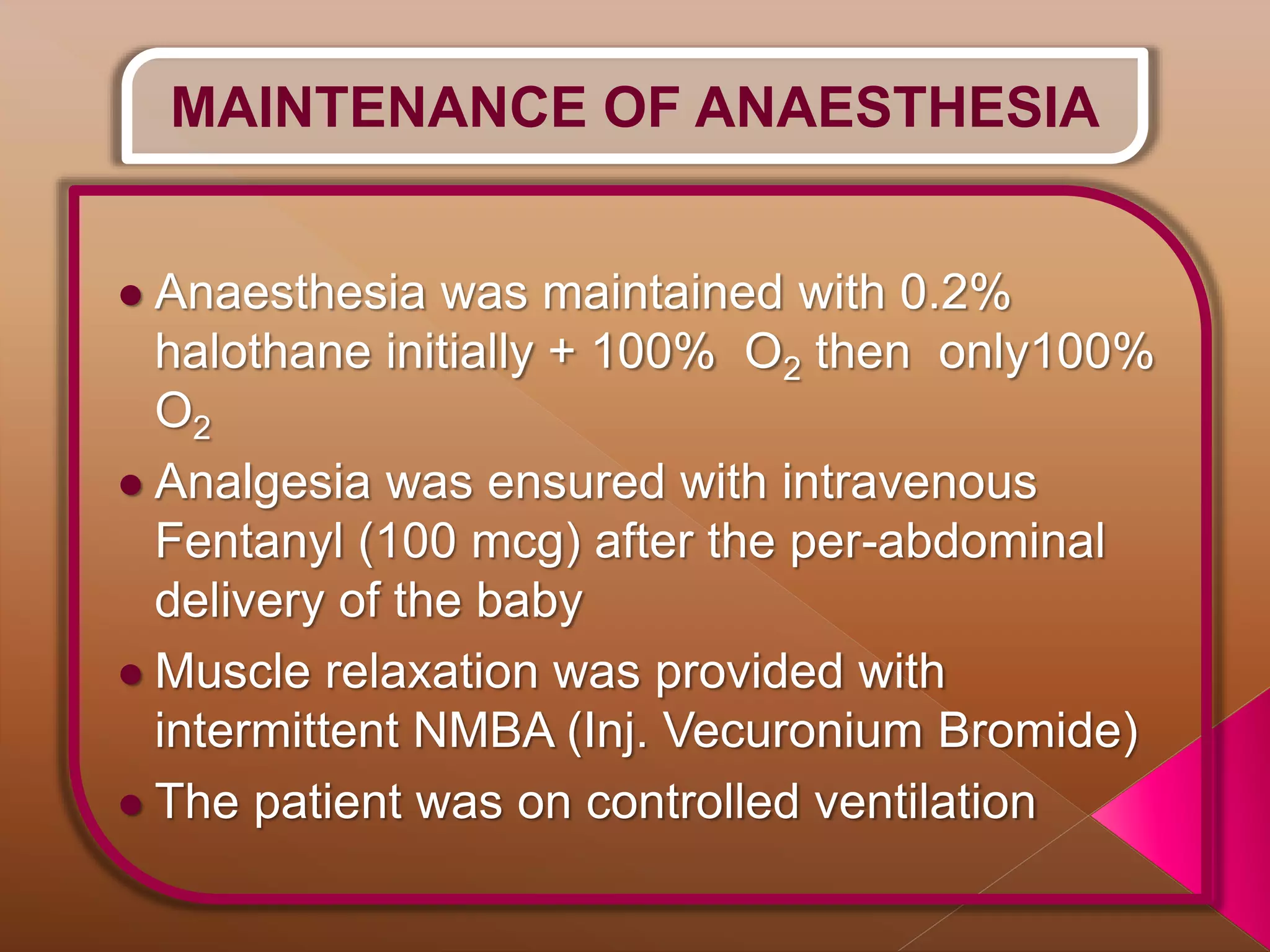 MAINTENANCE OF ANAESTHESIA

- Anaesthesia was maintained with 0.2% halothane initially + 100% $O_2$ then only100% $O_2$
- Analgesia was ensured with intravenous Fentanyl (100 mcg) after the per-abdominal delivery of the baby
- Muscle relaxation was provided with intermittent NMBA (Inj. Vecuronium Bromide)
- The patient was on controlled ventilation